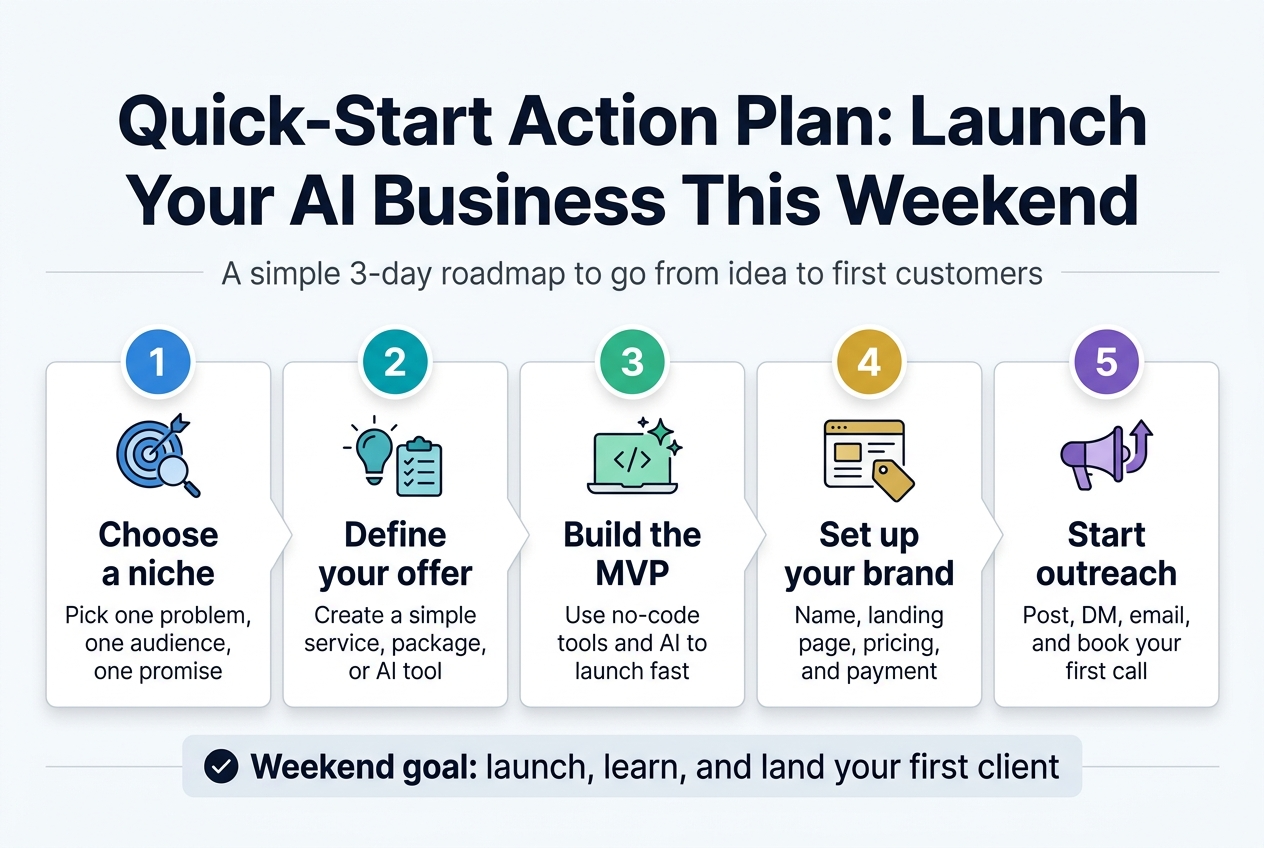 Quick-Start Action Plan: Launch Your AI Business This Weekend

A simple 3-day roadmap to go from idea to first customers

1

Choose a niche

Pick one problem, one audience, one promise

2

Define your offer

Create a simple service, package, or AI tool

3

</>

Build the MVP

Use no-code tools and AI to launch fast

4

Set up your brand

Name, landing page, pricing, and payment

5

Start outreach

Post, DM, email, and book your first call

Weekend goal: launch, learn, and land your first client